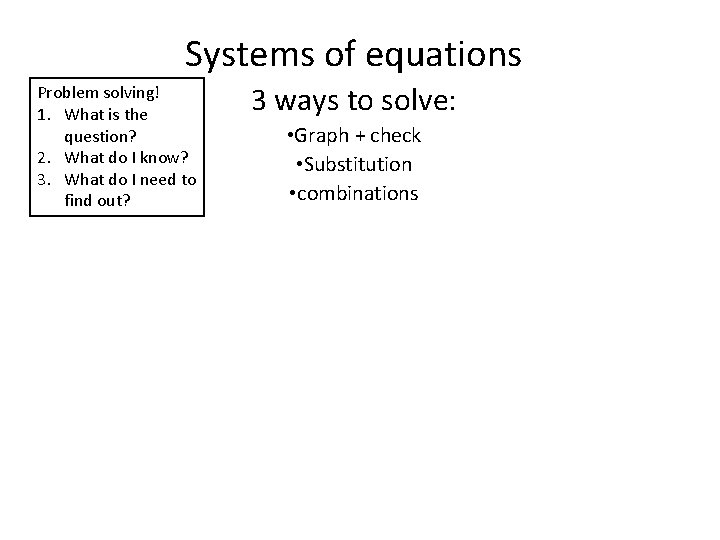 Systems of equations

Problem solving!
1. What is the question?
2. What do I know?
3. What do I need to find out?

3 ways to solve:
•Graph + check
•Substitution
•combinations